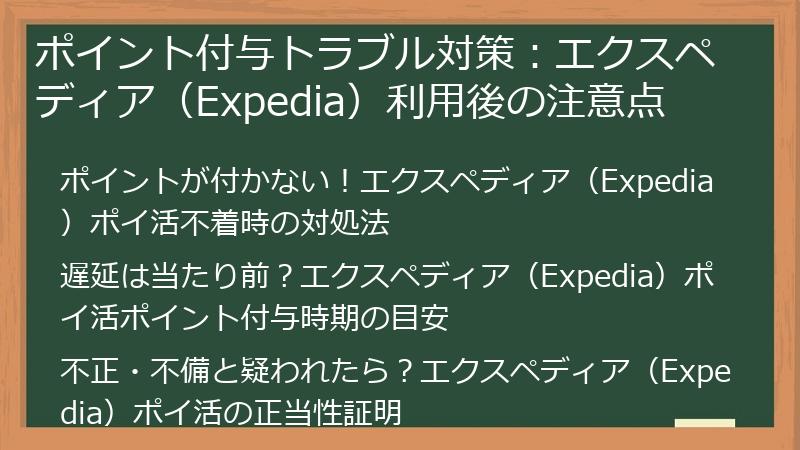 ポイント付与トラブル対策：エクスペディア（Expedia）利用後の注意点

ポイントが付かない！エクスペディア（Expedia）ポイ活不着時の対処法

遅延は当たり前？エクスペディア（Expedia）ポイ活ポイント付与時期の目安

不正・不備と疑われたら？エクスペディア（Expedia）ポイ活の正当性証明